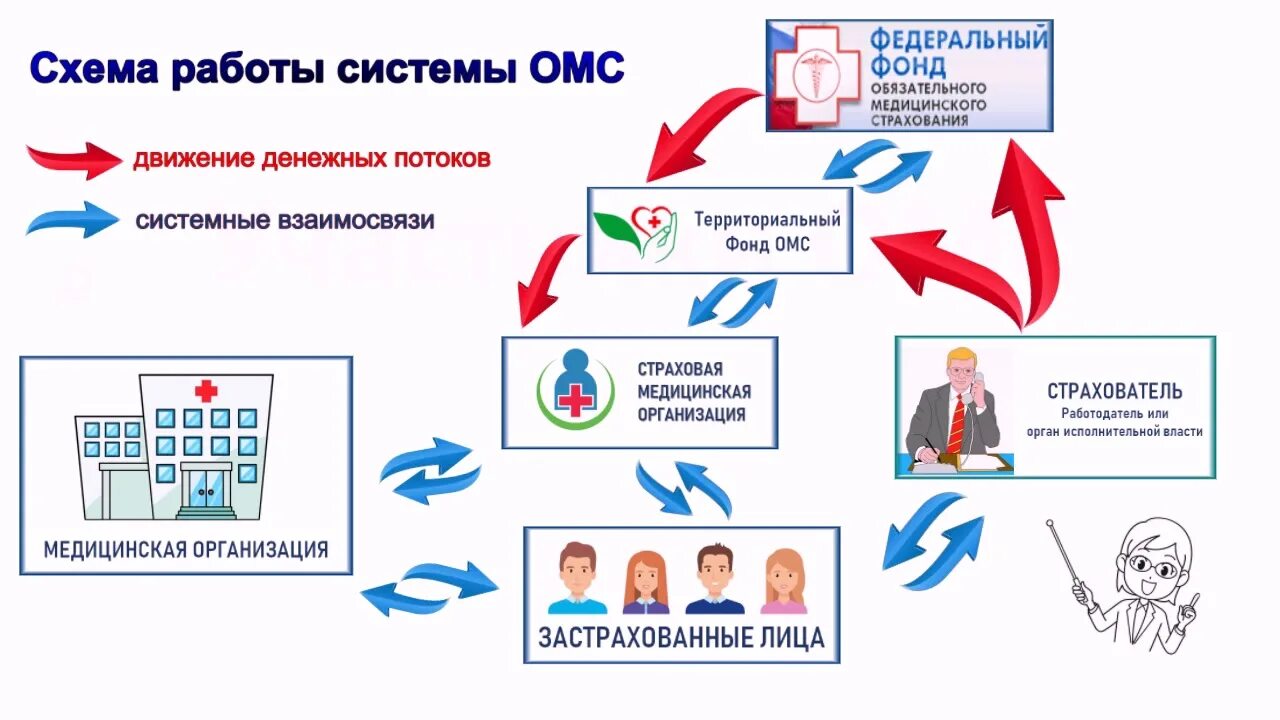 Схема работы системы ОМС

движение денежных потоков

системные взаимосвязи

ФЕДЕРАЛЬНЫЙ ФОНД ОБЯЗАТЕЛЬНОГО МЕДИЦИНСКОГО СТРАХОВАНИЯ

Территориальный Фонд ОМС

СТРАХОВАЯ МЕДИЦИНСКАЯ ОРГАНИЗАЦИЯ

СТРАХОВАТЕЛЬ
Работодатель или орган исполнительной власти

МЕДИЦИНСКАЯ ОРГАНИЗАЦИЯ

ЗАСТРАХОВАННЫЕ ЛИЦА